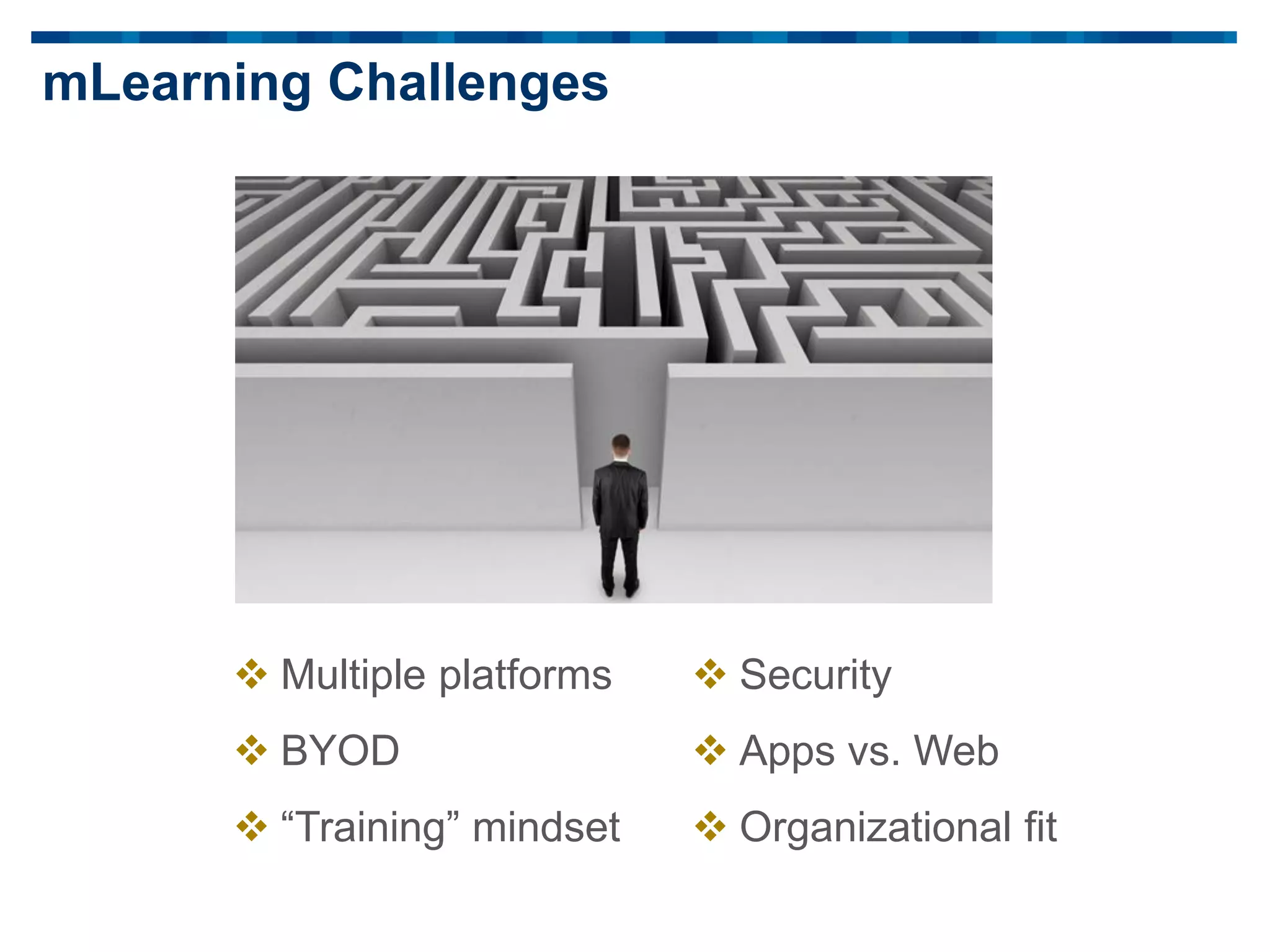 mLearning Challenges

❖ Multiple platforms
❖ BYOD
❖ “Training” mindset

❖ Security
❖ Apps vs. Web
❖ Organizational fit